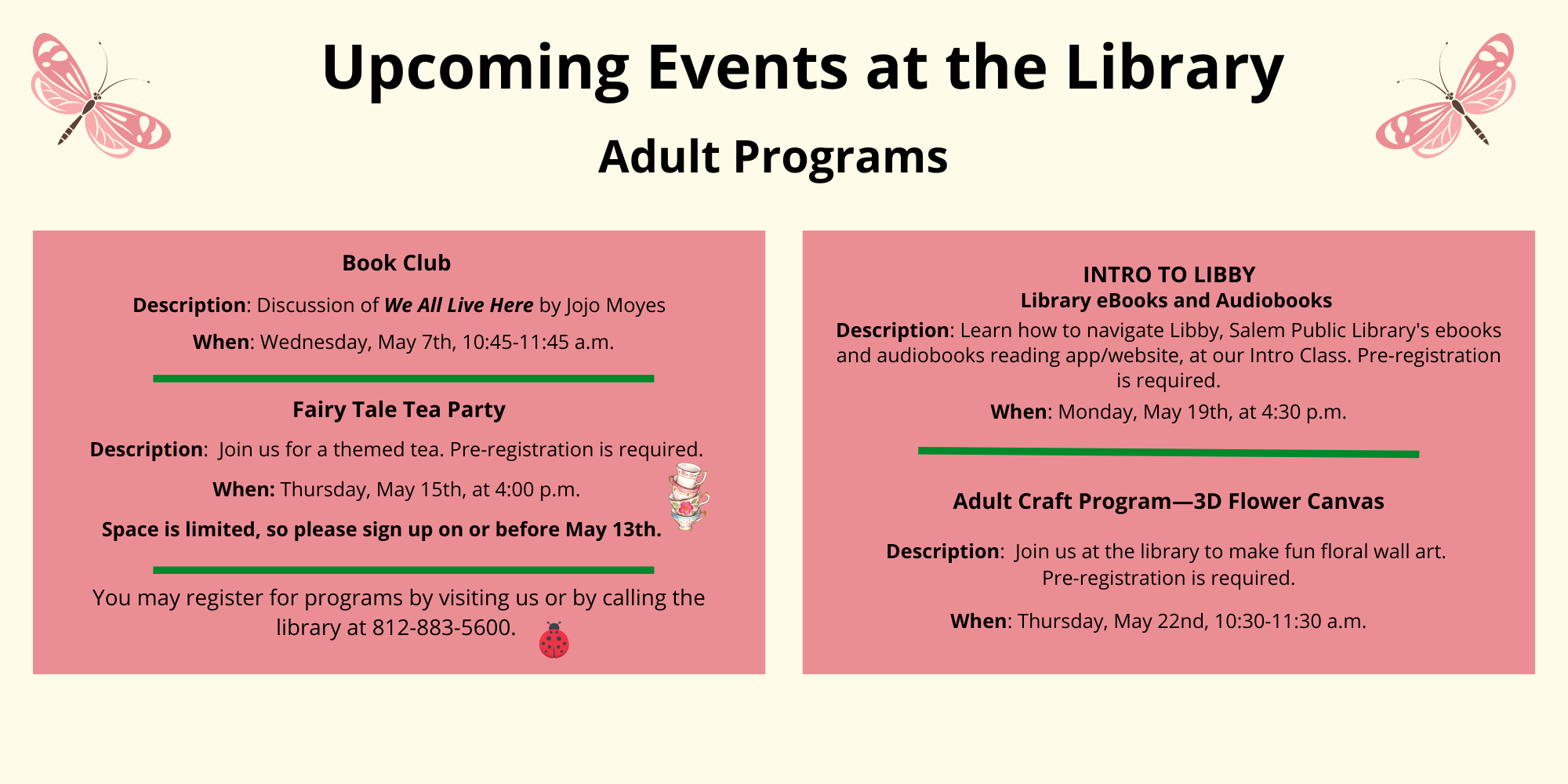 Upcoming Events at the Library

Adult Programs

Book Club

Description: Discussion of We All Live Here by Jojo Moyes

When: Wednesday, May 7th, 10:45-11:45 a.m.

Fairy Tale Tea Party

Description: Join us for a themed tea. Pre-registration is required.

When: Thursday, May 15th, at 4:00 p.m.

Space is limited, so please sign up on or before May 13th.

You may register for programs by visiting us or by calling the library at 812-883-5600.

INTRO TO LIBBY
Library eBooks and Audiobooks

Description: Learn how to navigate Libby, Salem Public Library's ebooks and audiobooks reading app/website, at our Intro Class. Pre-registration is required.

When: Monday, May 19th, at 4:30 p.m.

Adult Craft Program—3D Flower Canvas

Description: Join us at the library to make fun floral wall art. Pre-registration is required.

When: Thursday, May 22nd, 10:30-11:30 a.m.